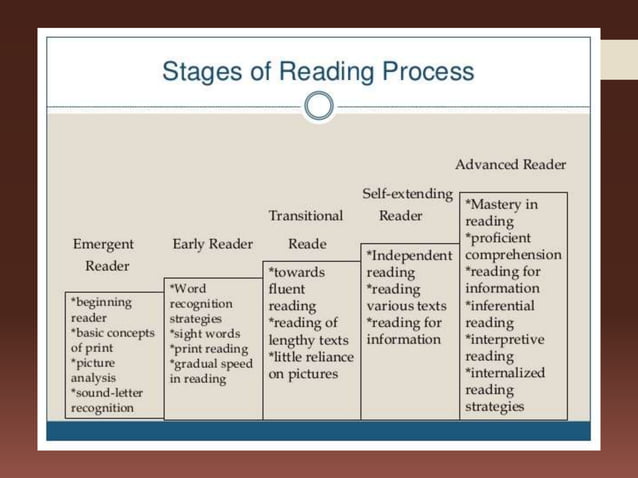 Stages of Reading Process

Emergent Reader

*beginning reader
*basic concepts of print
*picture analysis
*sound-letter recognition

Early Reader

*Word recognition strategies
*sight words
*print reading
*gradual speed in reading

Transitional Reade

*towards fluent reading
*reading of lengthy texts
*little reliance on pictures

Self-extending Reader

*Independent reading
*reading various texts
*reading for information

Advanced Reader

*Mastery in reading
*proficient comprehension
*reading for information
*inferential reading
*interpretive reading
*internalized reading strategies